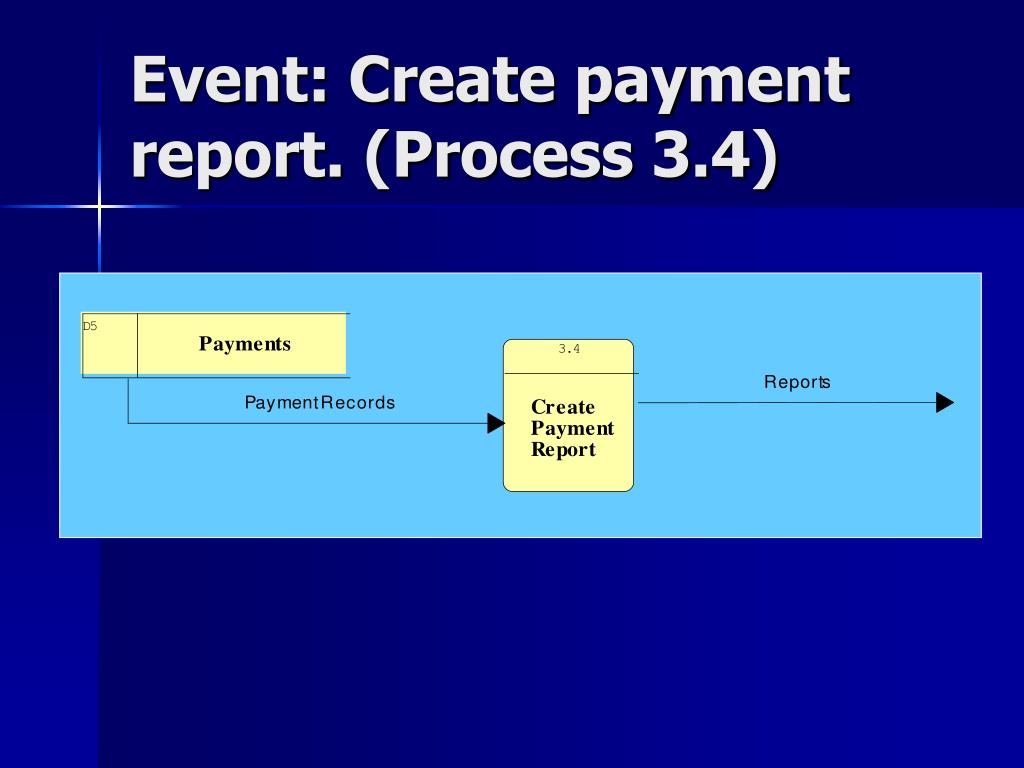 Event: Create payment report. (Process 3.4)

D5

Payments

Payment Records

3.4

Create Payment Report

Reports